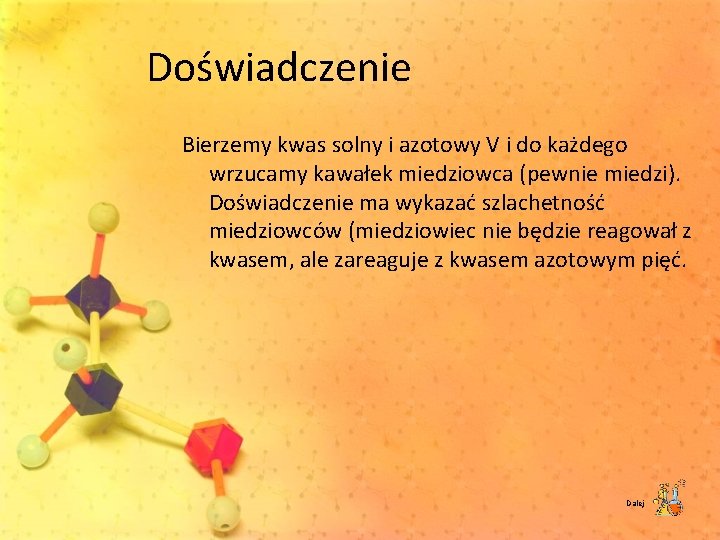 Doświadczenie

Bierzemy kwas solny i azotowy V i do każdego wrzucamy kawałek miedziowca (pewnie miedzi). Doświadczenie ma wykazać szlachetność miedziowców (miedziowiec nie będzie reagował z kwasem, ale zareaguje z kwasem azotowym pięć.

Dalej